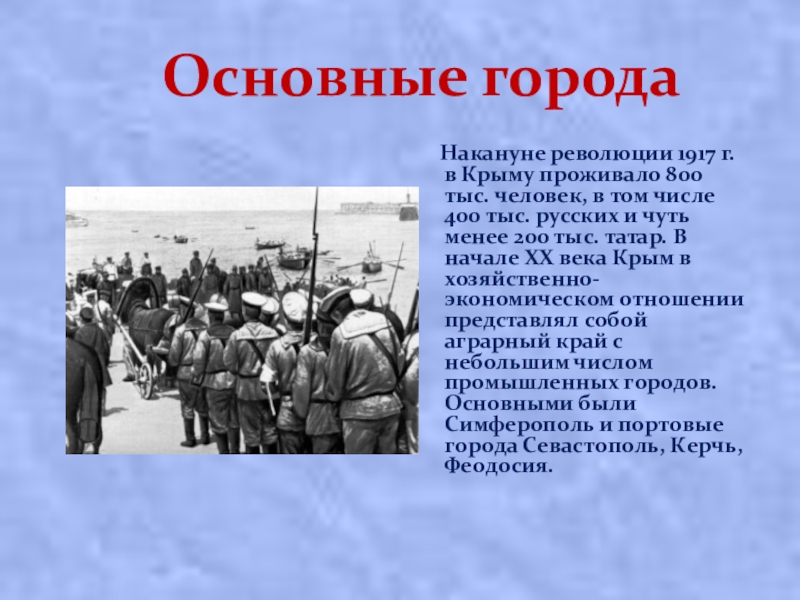 Основные города

Накануне революции 1917 г. в Крыму проживало 800 тыс. человек, в том числе 400 тыс. русских и чуть менее 200 тыс. татар. В начале XX века Крым в хозяйственно-экономическом отношении представлял собой аграрный край с небольшим числом промышленных городов. Основными были Симферополь и портовые города Севастополь, Керчь, Феодосия.